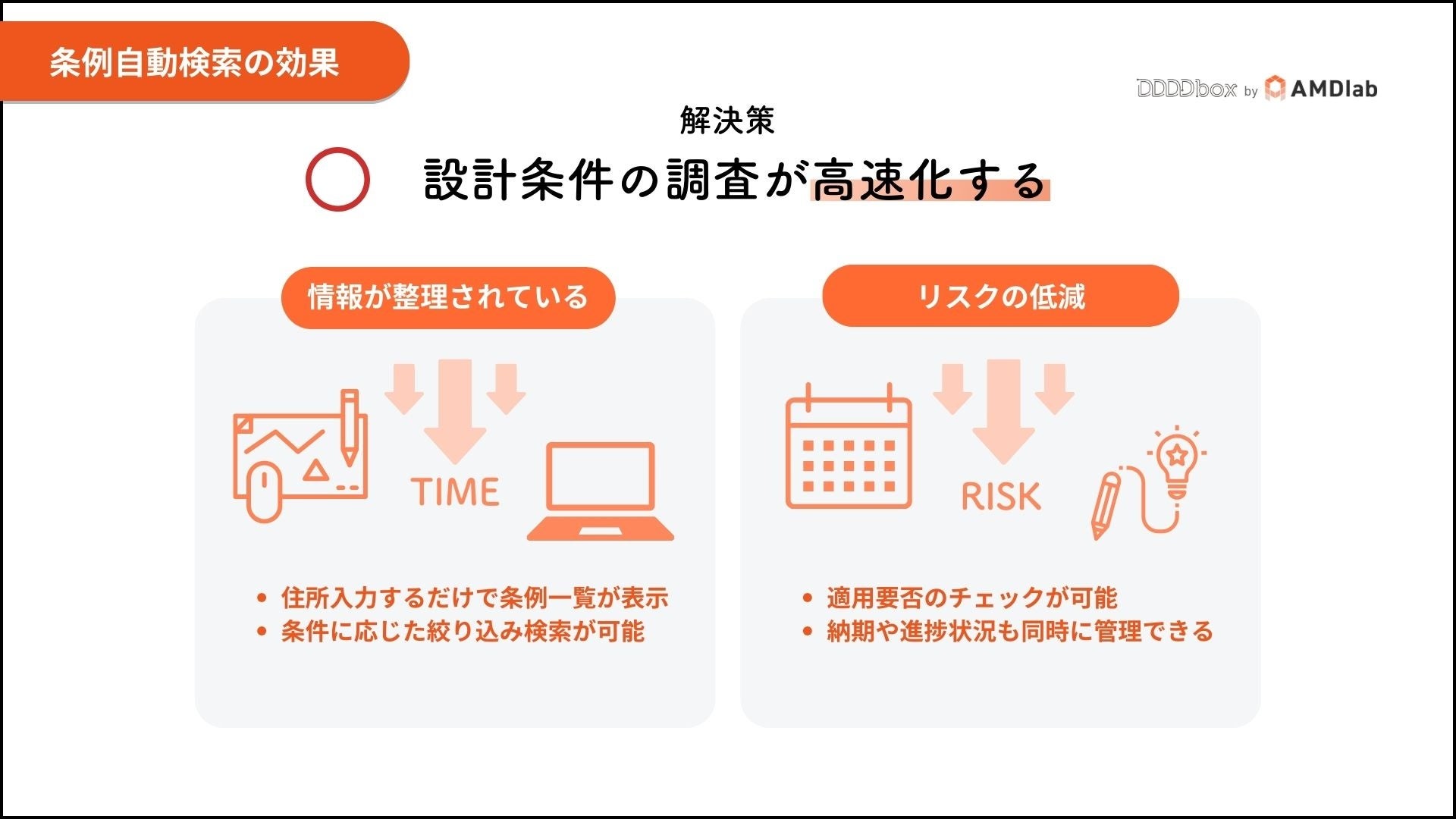 条例自動検索の効果

DDDDbox by AMDlab

解決策

設計条件の調査が高速化する

情報が整理されている

TIME

• 住所入力するだけで条例一覧が表示
• 条件に応じた絞り込み検索が可能

リスクの低減

RISK

• 適用要否のチェックが可能
• 納期や進捗状況も同時に管理できる